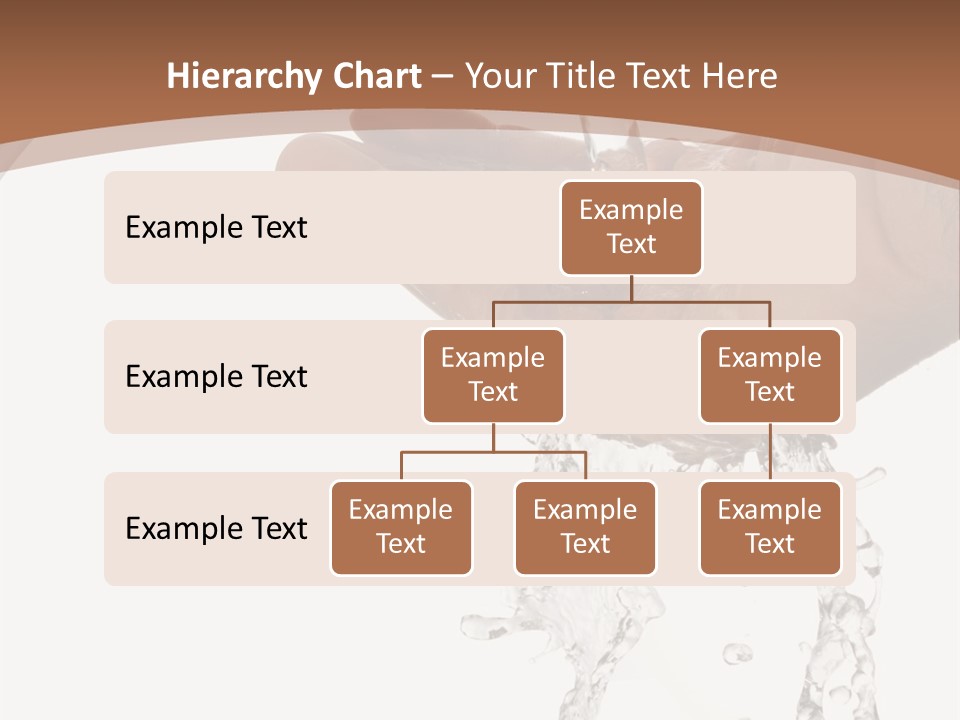 Hierarchy Chart – Your Title Text Here

Example Text

Example Text

Example Text

Example Text

Example Text

Example Text

Example Text

Example Text

Example Text